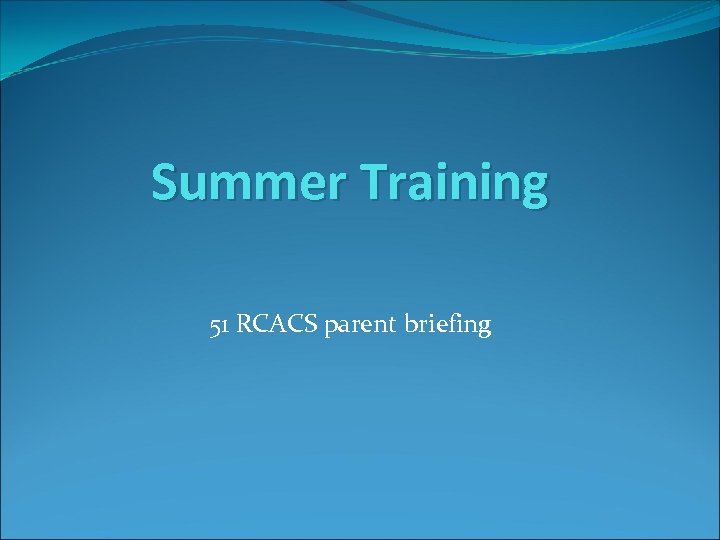 Summer Training

51 RCACS parent briefing